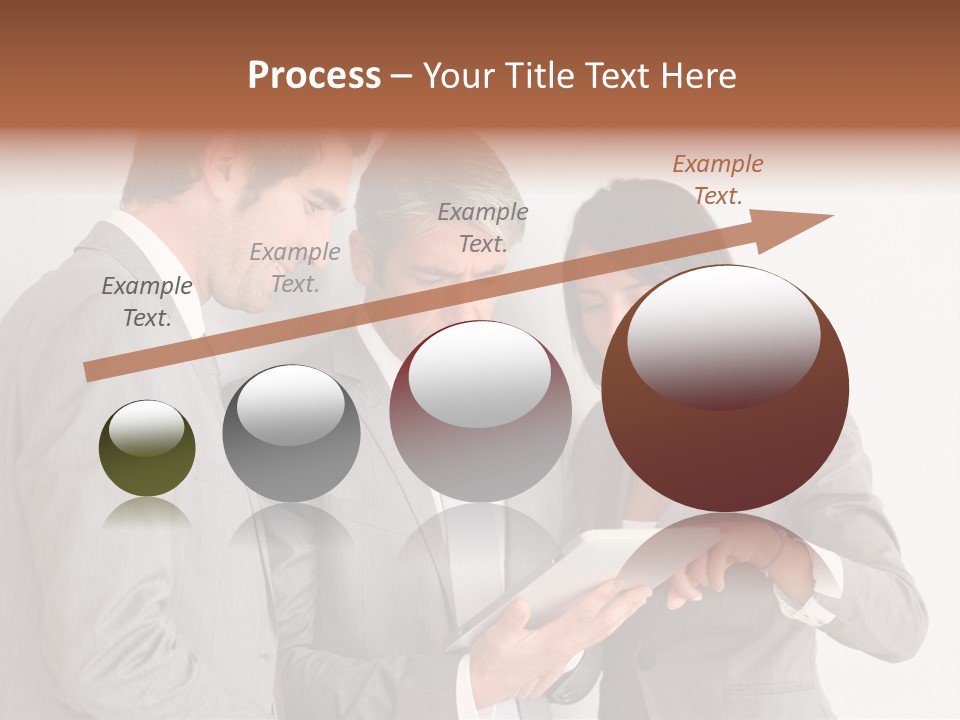 Process – Your Title Text Here

Example Text.

Example Text.

Example Text.

Example Text.